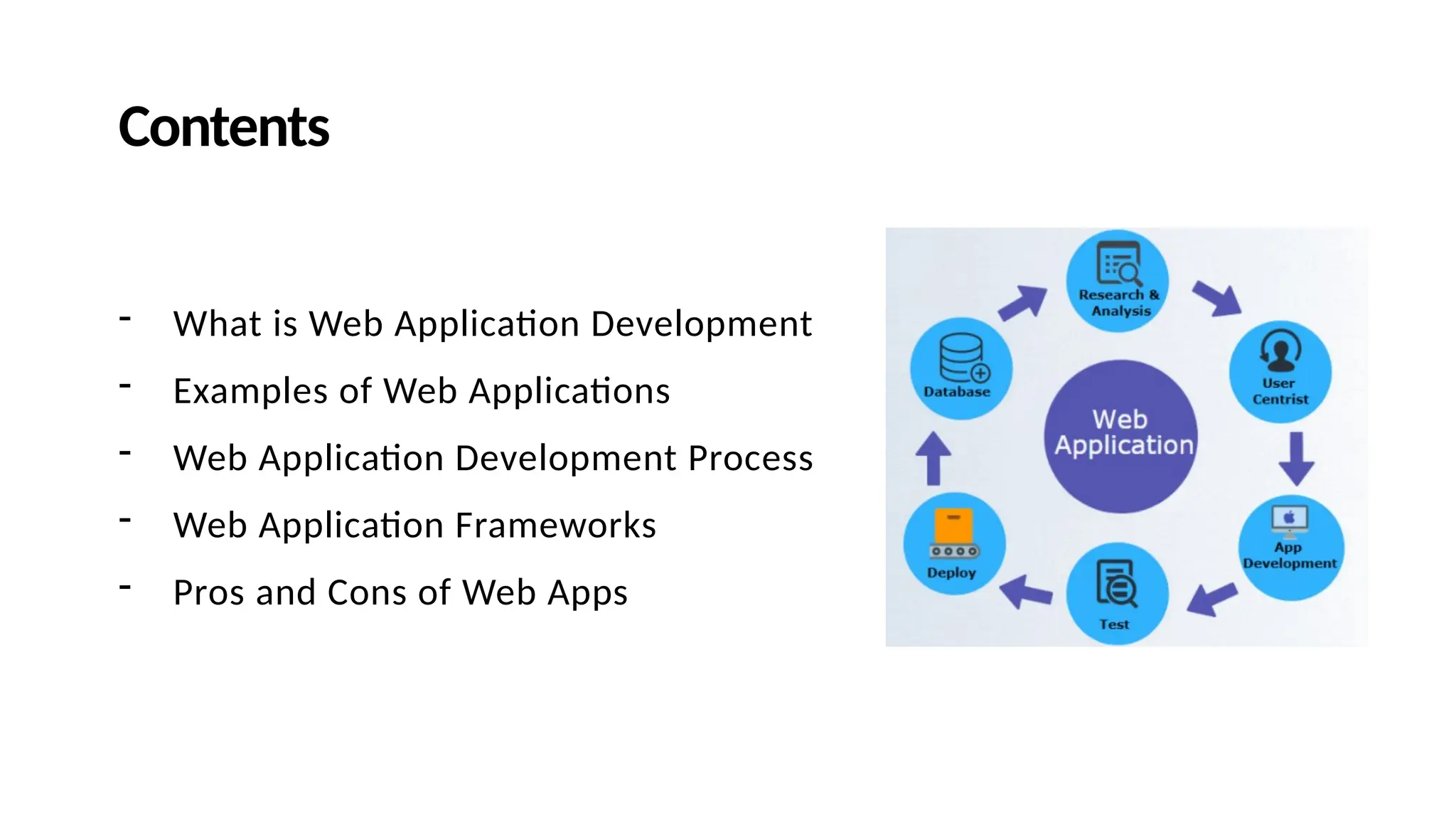 Contents

- What is Web Application Development
- Examples of Web Applications
- Web Application Development Process
- Web Application Frameworks
- Pros and Cons of Web Apps

Research & Analysis
User Centrist
App Development
Test
Deploy
Database
Web Application